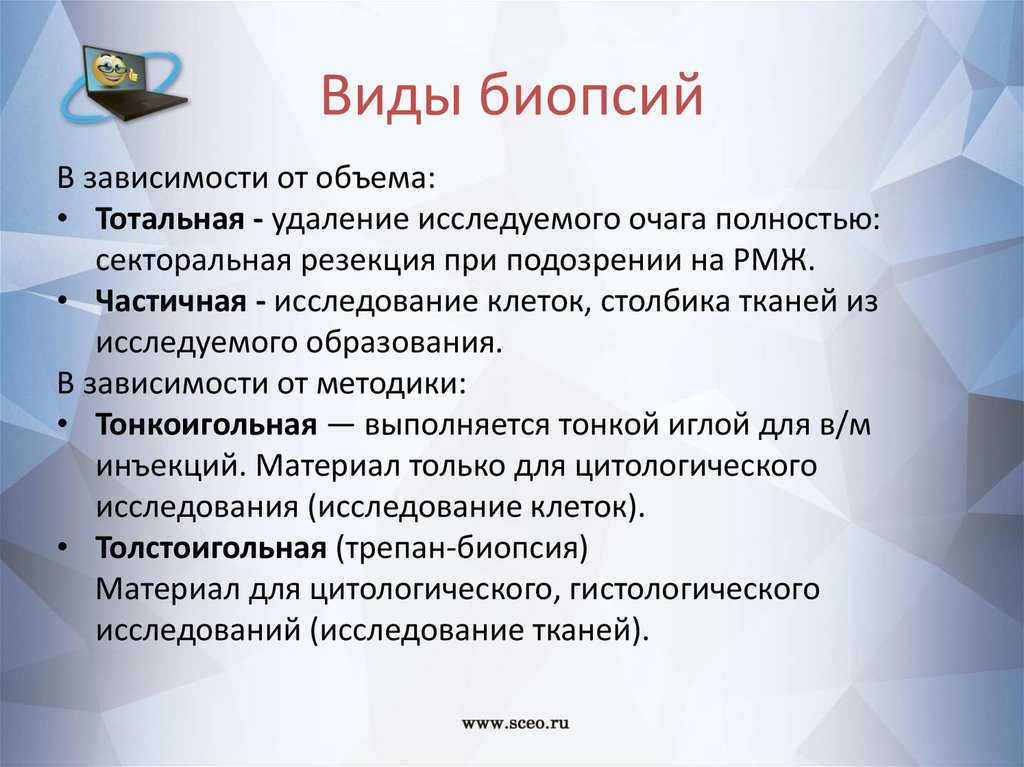 Виды биопсий

В зависимости от объема:
• Тотальная - удаление исследуемого очага полностью: секторальная резекция при подозрении на РМЖ.
• Частичная - исследование клеток, столбика тканей из исследуемого образования.

В зависимости от методики:
• Тонкоигольная — выполняется тонкой иглой для в/м инъекций. Материал только для цитологического исследования (исследование клеток).
• Толстоигольная (трепан-биопсия)
Материал для цитологического, гистологического исследований (исследование тканей).

www.sceo.ru